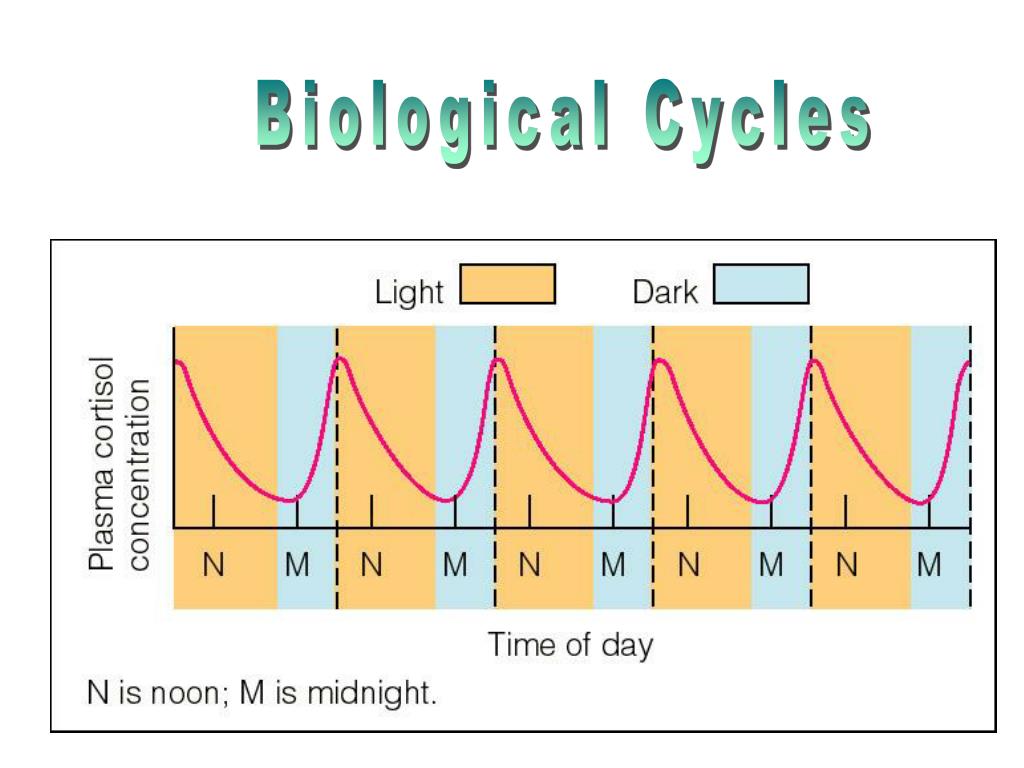 Biological Cycles

Light

Dark

Plasma cortisol concentration

N M N M N M N M N M

Time of day

N is noon; M is midnight.